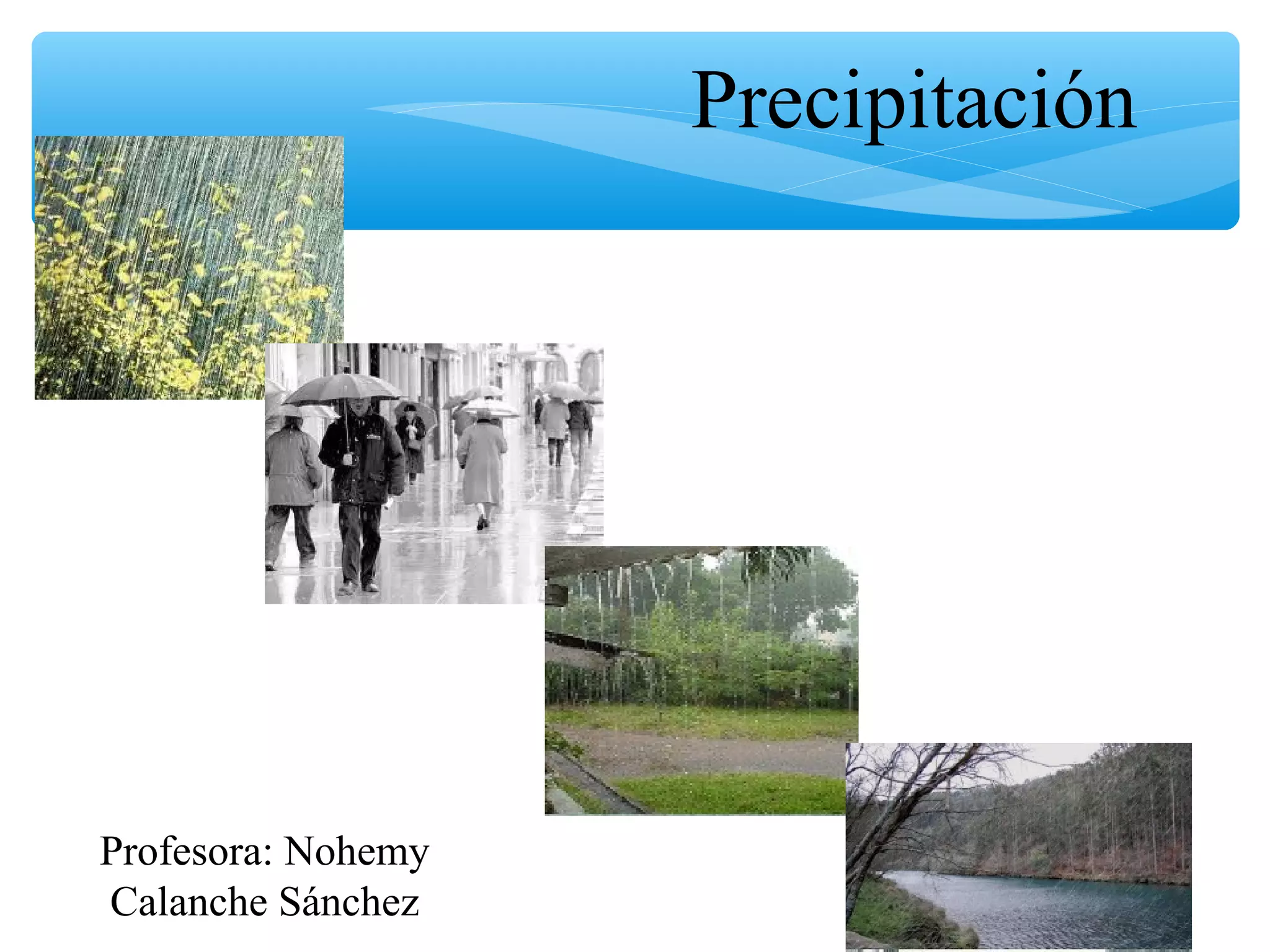 Precipitación

Profesora: Nohemy Calanche Sánchez